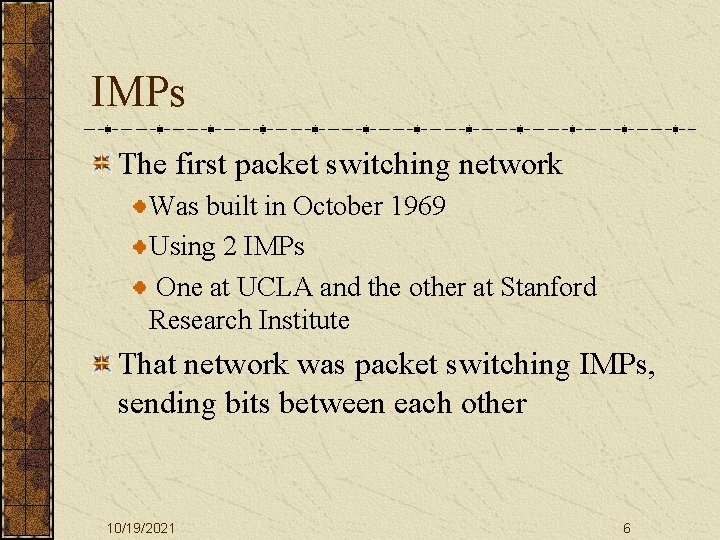 IMPs

The first packet switching network

Was built in October 1969

Using 2 IMPs

One at UCLA and the other at Stanford Research Institute

That network was packet switching IMPs, sending bits between each other

10/19/2021

6